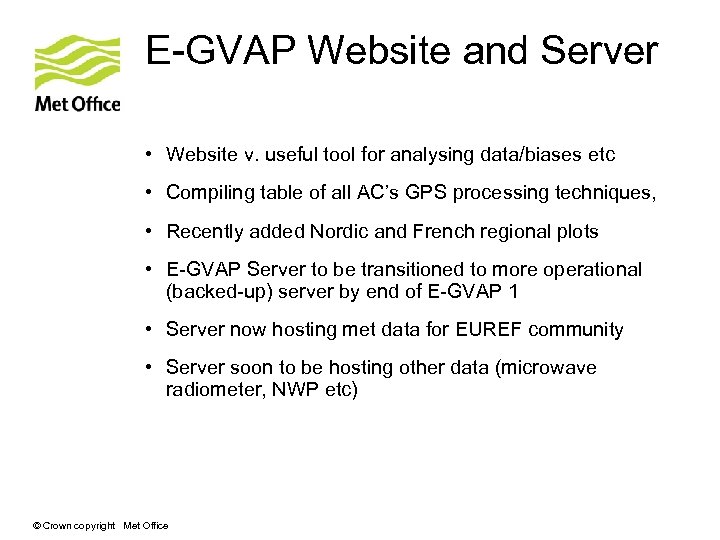 Met Office

E-GVAP Website and Server

• Website v. useful tool for analysing data/biases etc

• Compiling table of all AC's GPS processing techniques,

• Recently added Nordic and French regional plots

• E-GVAP Server to be transitioned to more operational (backed-up) server by end of E-GVAP 1

• Server now hosting met data for EUREF community

• Server soon to be hosting other data (microwave radiometer, NWP etc)

© Crown copyright Met Office